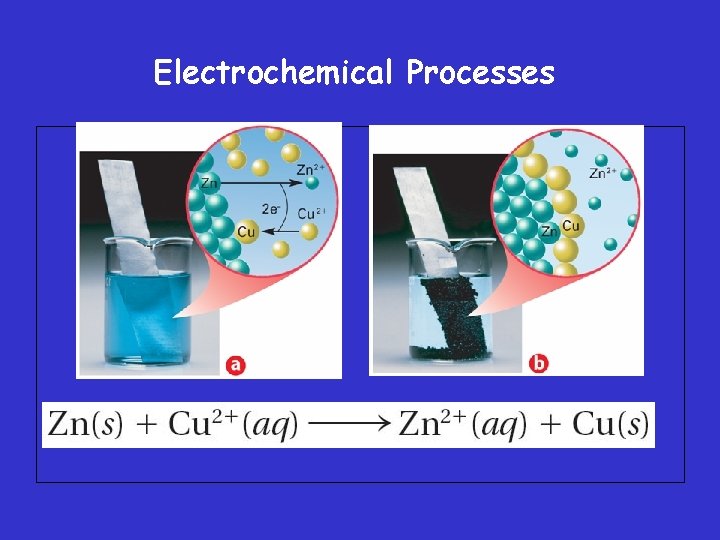 Electrochemical Processes

Zn

$Zn^{2+}$

$2e^-$

$Cu^{2+}$

Cu

a

$Zn^{2+}$

Zn

Cu

b

$Zn(s) + Cu^{2+}(aq) \longrightarrow Zn^{2+}(aq) + Cu(s)$